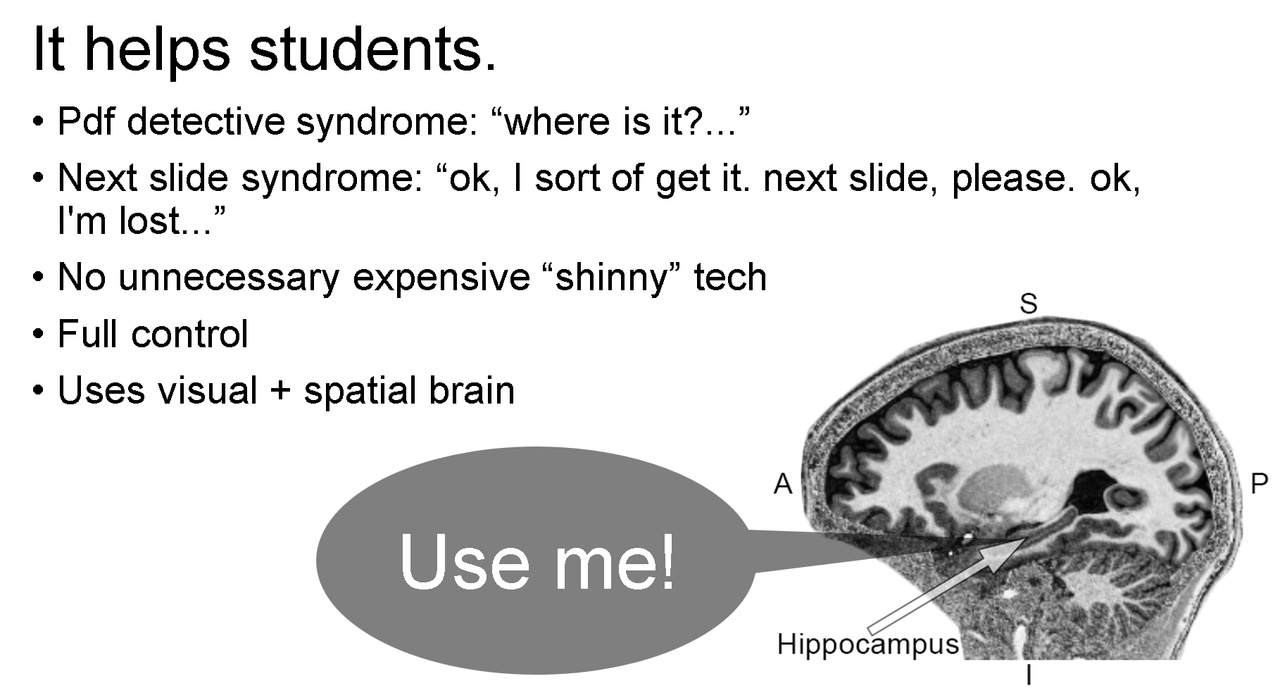 It helps students.

• Pdf detective syndrome: “where is it?...”

• Next slide syndrome: “ok, I sort of get it. next slide, please. ok, I'm lost...”

• No unnecessary expensive “shinny” tech

• Full control

• Uses visual + spatial brain

S

A

P

Use me!

Hippocampus

I